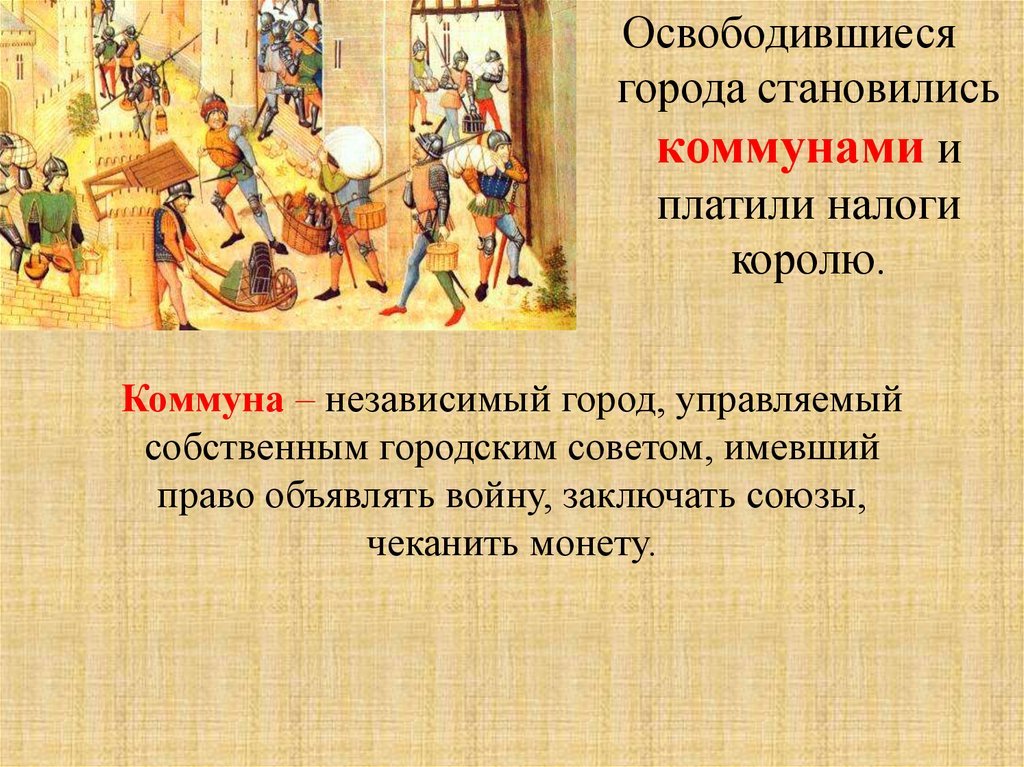 Освободившиеся города становились коммунами и платили налоги королю.

Коммуна – независимый город, управляемый собственным городским советом, имевший право объявлять войну, заключать союзы, чеканить монету.